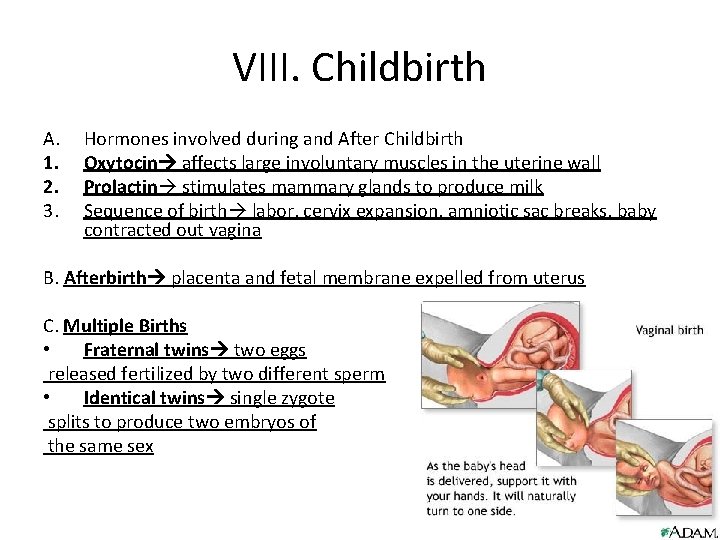 VIII. Childbirth

A. Hormones involved during and After Childbirth
1. Oxytocin→ affects large involuntary muscles in the uterine wall
2. Prolactin→ stimulates mammary glands to produce milk
3. Sequence of birth→ labor, cervix expansion, amniotic sac breaks, baby contracted out vagina

B. Afterbirth→ placenta and fetal membrane expelled from uterus

C. Multiple Births
• Fraternal twins→ two eggs released fertilized by two different sperm
• Identical twins→ single zygote splits to produce two embryos of the same sex

Vaginal birth

As the baby's head is delivered, support it with your hands. It will naturally turn to one side.

A.D.A.M.